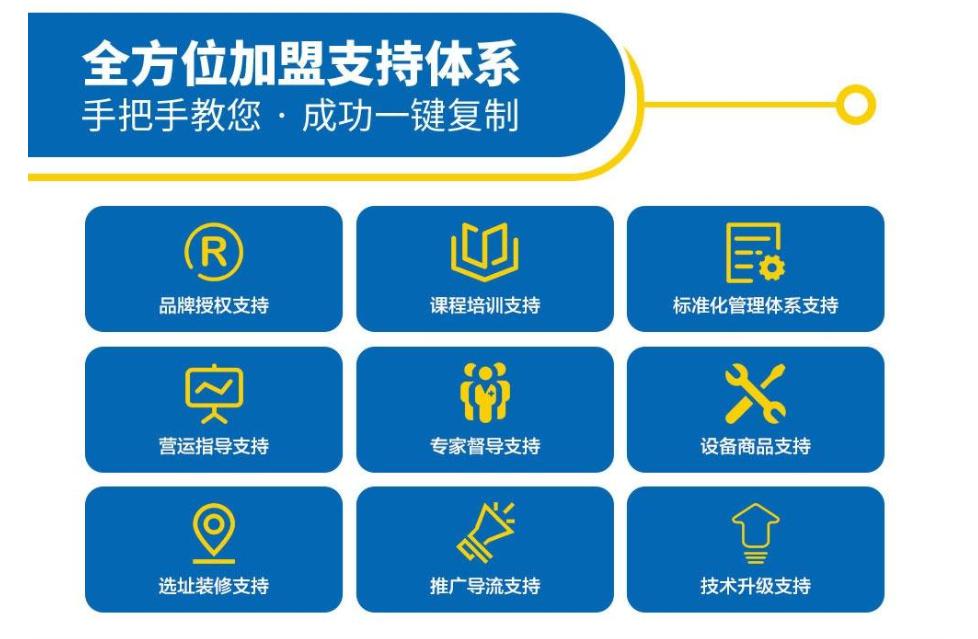 全方位加盟支持体系
手把手教您 · 成功一键复制

R

品牌授权支持

课程培训支持

标准化管理体系支持

营运指导支持

专家督导支持

设备商品支持

选址装修支持

推广导流支持

技术升级支持